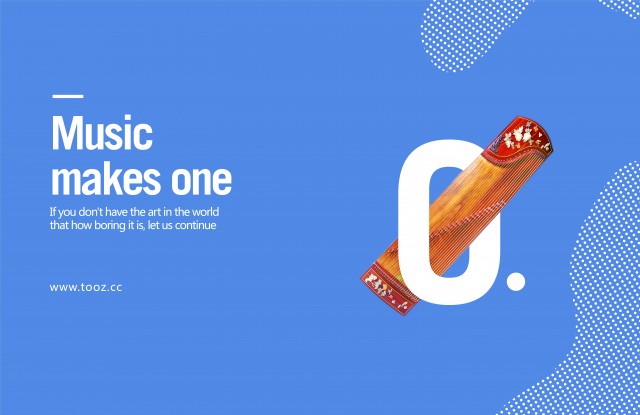 Music makes one

If you don't have the art in the world that how boring it is, let us continue

www.tooz.cc

0.